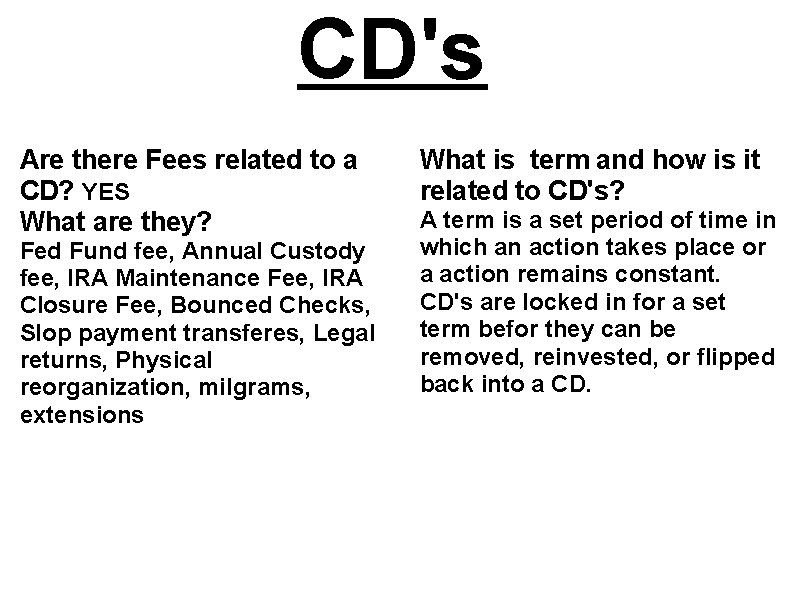 CD's

Are there Fees related to a CD? YES
What are they?
Fed Fund fee, Annual Custody fee, IRA Maintenance Fee, IRA Closure Fee, Bounced Checks, Slop payment transferes, Legal returns, Physical reorganization, milgrams, extensions

What is term and how is it related to CD's?
A term is a set period of time in which an action takes place or a action remains constant. CD's are locked in for a set term befor they can be removed, reinvested, or flipped back into a CD.